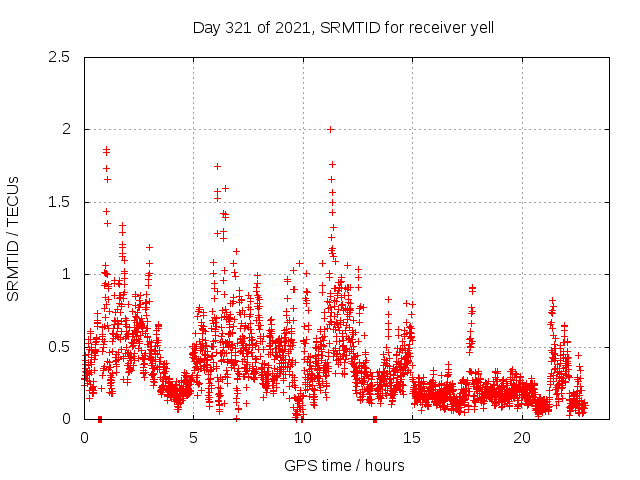 Day 321 of 2021, SRMTID for receiver yell

SRMTID / TECUs

2.5
2
1.5
1
0.5
0

0
5
10
15
20

GPS time / hours